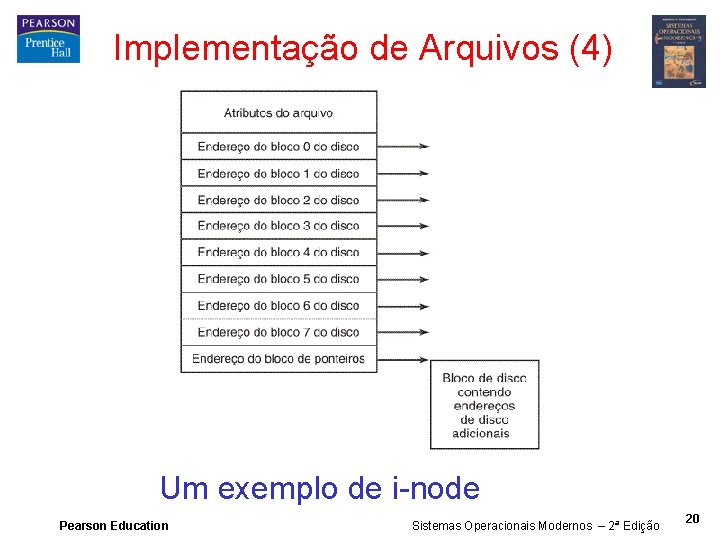 PEARSON
Prentice Hall

Implementação de Arquivos (4)

SISTEMAS OPERACIONAIS MODERNOS

Atributos do arquivo
Endereço do bloco 0 do disco
Endereço do bloco 1 do disco
Endereço do bloco 2 do disco
Endereço do bloco 3 do disco
Endereço do bloco 4 do disco
Endereço do bloco 5 do disco
Endereço do bloco 6 do disco
Endereço do bloco 7 do disco
Endereço do bloco de ponteiros

Bloco de disco contendo endereços de disco adicionais

Um exemplo de i-node

Pearson Education

Sistemas Operacionais Modernos – 2ª Edição

20